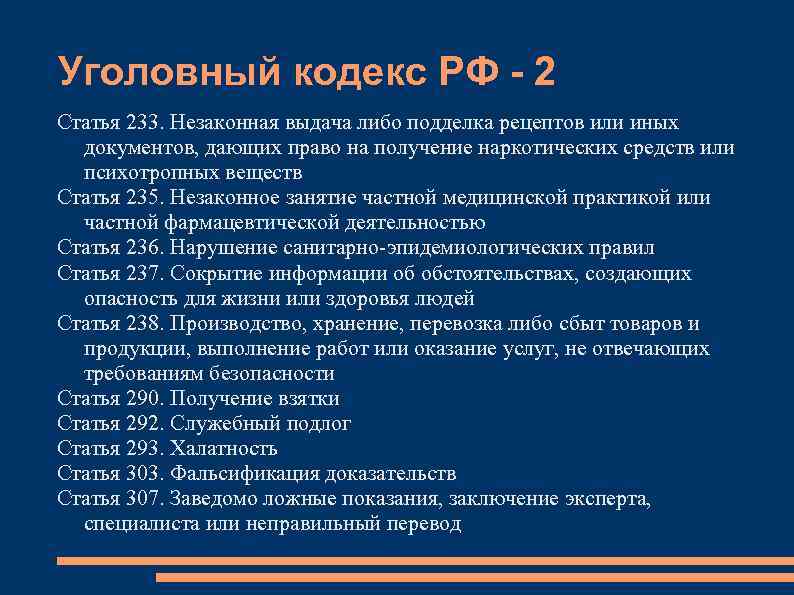 Уголовный кодекс РФ - 2

Статья 233. Незаконная выдача либо подделка рецептов или иных документов, дающих право на получение наркотических средств или психотропных веществ

Статья 235. Незаконное занятие частной медицинской практикой или частной фармацевтической деятельностью

Статья 236. Нарушение санитарно-эпидемиологических правил

Статья 237. Сокрытие информации об обстоятельствах, создающих опасность для жизни или здоровья людей

Статья 238. Производство, хранение, перевозка либо сбыт товаров и продукции, выполнение работ или оказание услуг, не отвечающих требованиям безопасности

Статья 290. Получение взятки

Статья 292. Служебный подлог

Статья 293. Халатность

Статья 303. Фальсификация доказательств

Статья 307. Заведомо ложные показания, заключение эксперта, специалиста или неправильный перевод